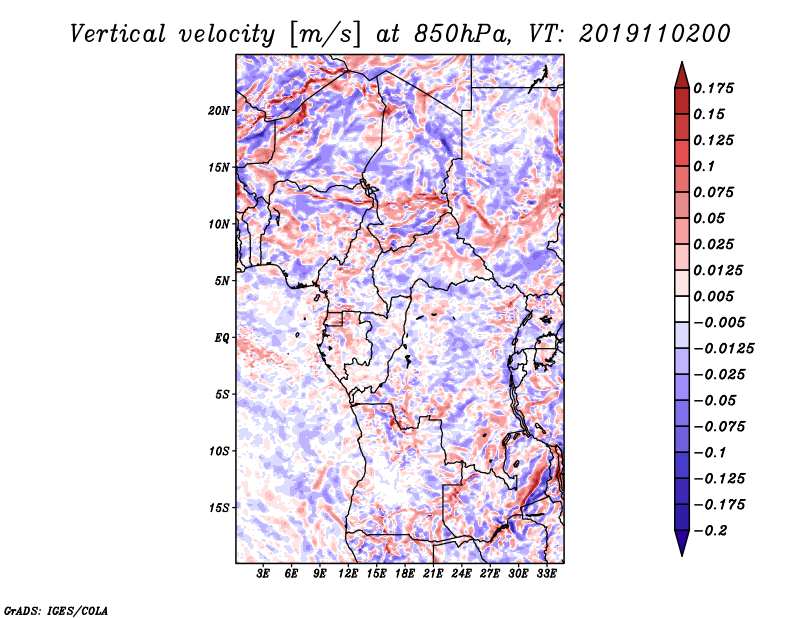 Vertical velocity [m/s] at 850hPa, VT: 2019110200

20N
15N
10N
5N
EQ
5S
10S
15S

3E 6E 9E 12E 15E 18E 21E 24E 27E 30E 33E

0.175
0.15
0.125
0.1
0.075
0.05
0.025
0.0125
0.005
−0.005
−0.0125
−0.025
−0.05
−0.075
−0.1
−0.125
−0.175
−0.2

GrADS: IGES/COLA